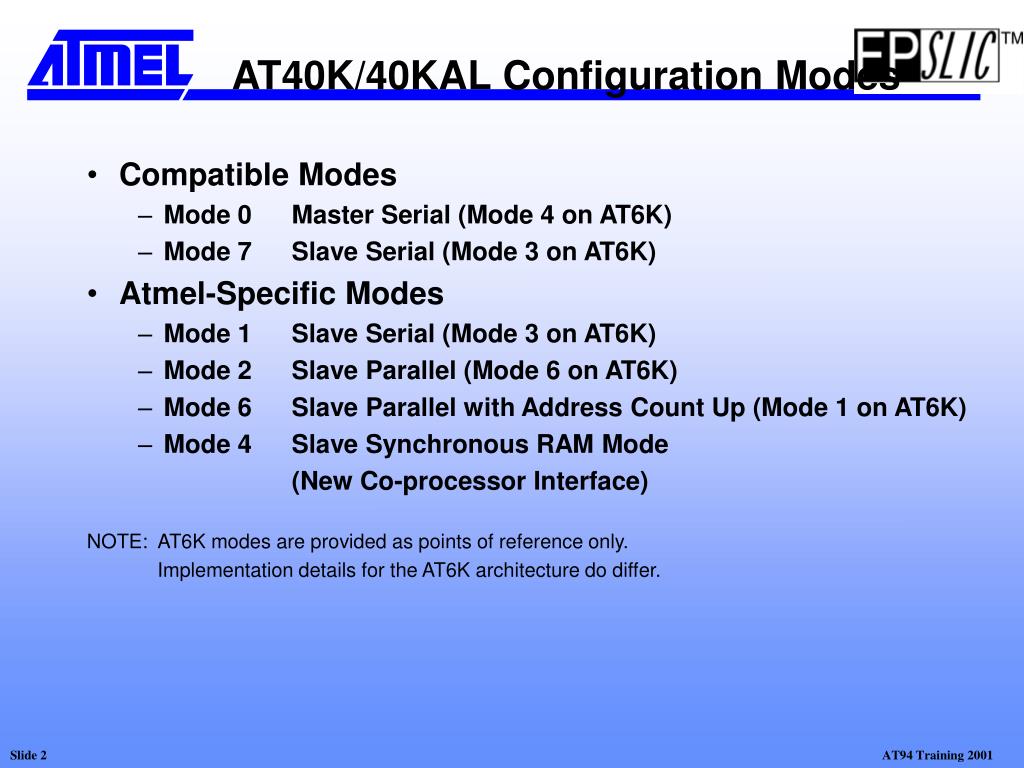 ATMEL

AT40K/40KAL Configuration Modes

FPSLIC™

• Compatible Modes
– Mode 0 Master Serial (Mode 4 on AT6K)
– Mode 7 Slave Serial (Mode 3 on AT6K)

• Atmel-Specific Modes
– Mode 1 Slave Serial (Mode 3 on AT6K)
– Mode 2 Slave Parallel (Mode 6 on AT6K)
– Mode 6 Slave Parallel with Address Count Up (Mode 1 on AT6K)
– Mode 4 Slave Synchronous RAM Mode
(New Co-processor Interface)

NOTE: AT6K modes are provided as points of reference only.
Implementation details for the AT6K architecture do differ.

Slide 2

AT94 Training 2001